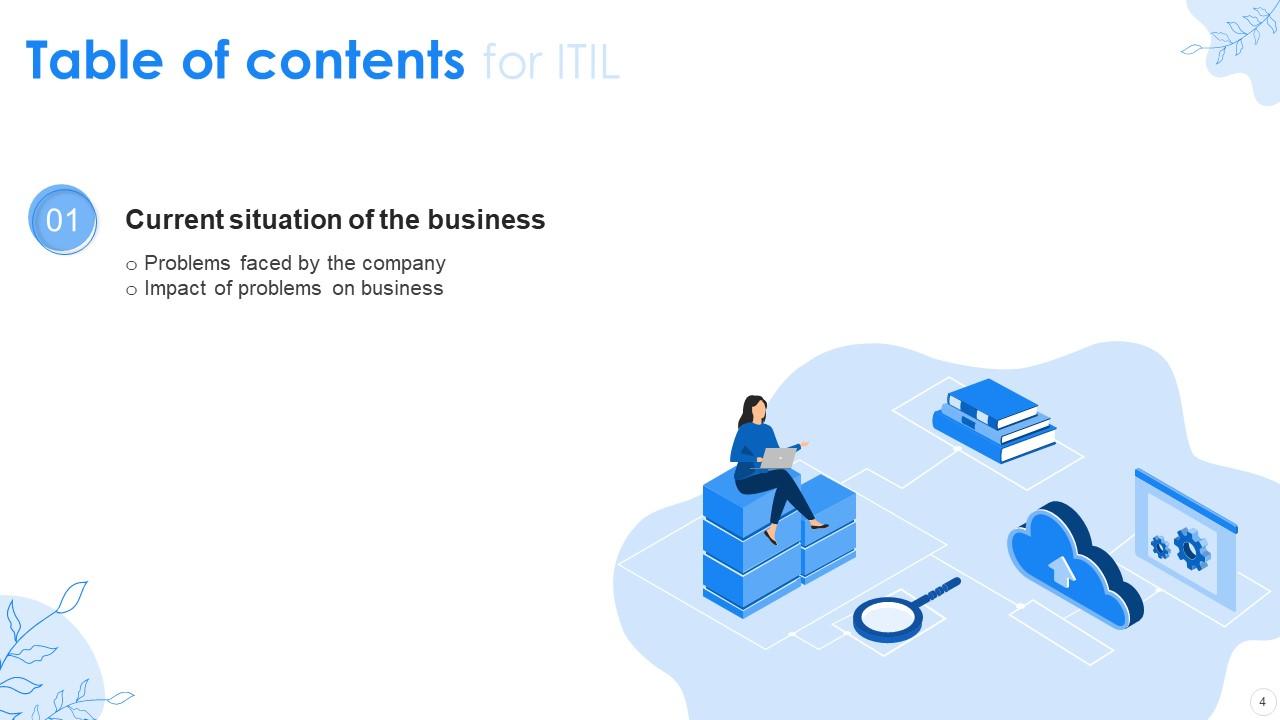 Table of contents for ITIL

01

Current situation of the business

o Problems faced by the company
o Impact of problems on business

4